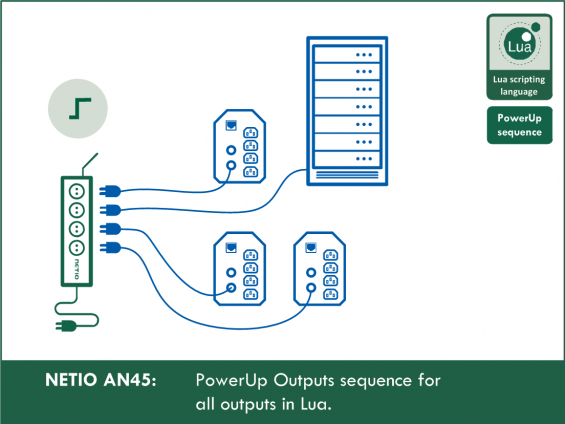 Lua

Lua scripting language

PowerUp sequence

NETIO

NETIO AN45: PowerUp Outputs sequence for all outputs in Lua.